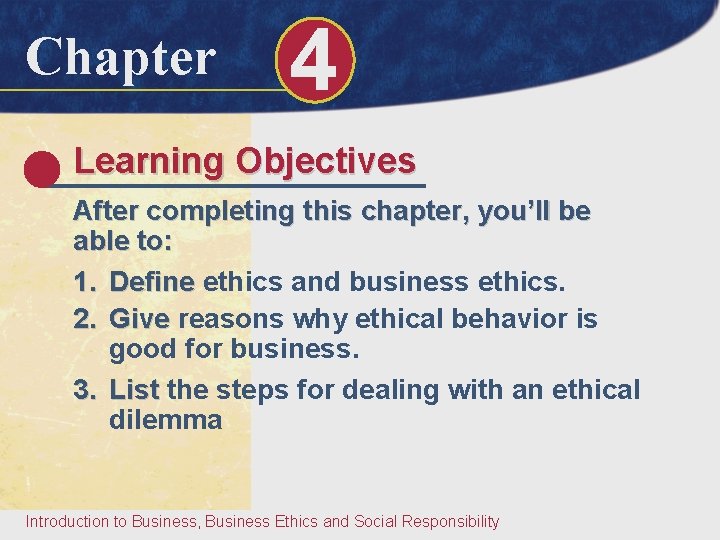 Chapter 4

Learning Objectives

After completing this chapter, you'll be able to:

1. Define ethics and business ethics.
2. Give reasons why ethical behavior is good for business.
3. List the steps for dealing with an ethical dilemma

Introduction to Business, Business Ethics and Social Responsibility